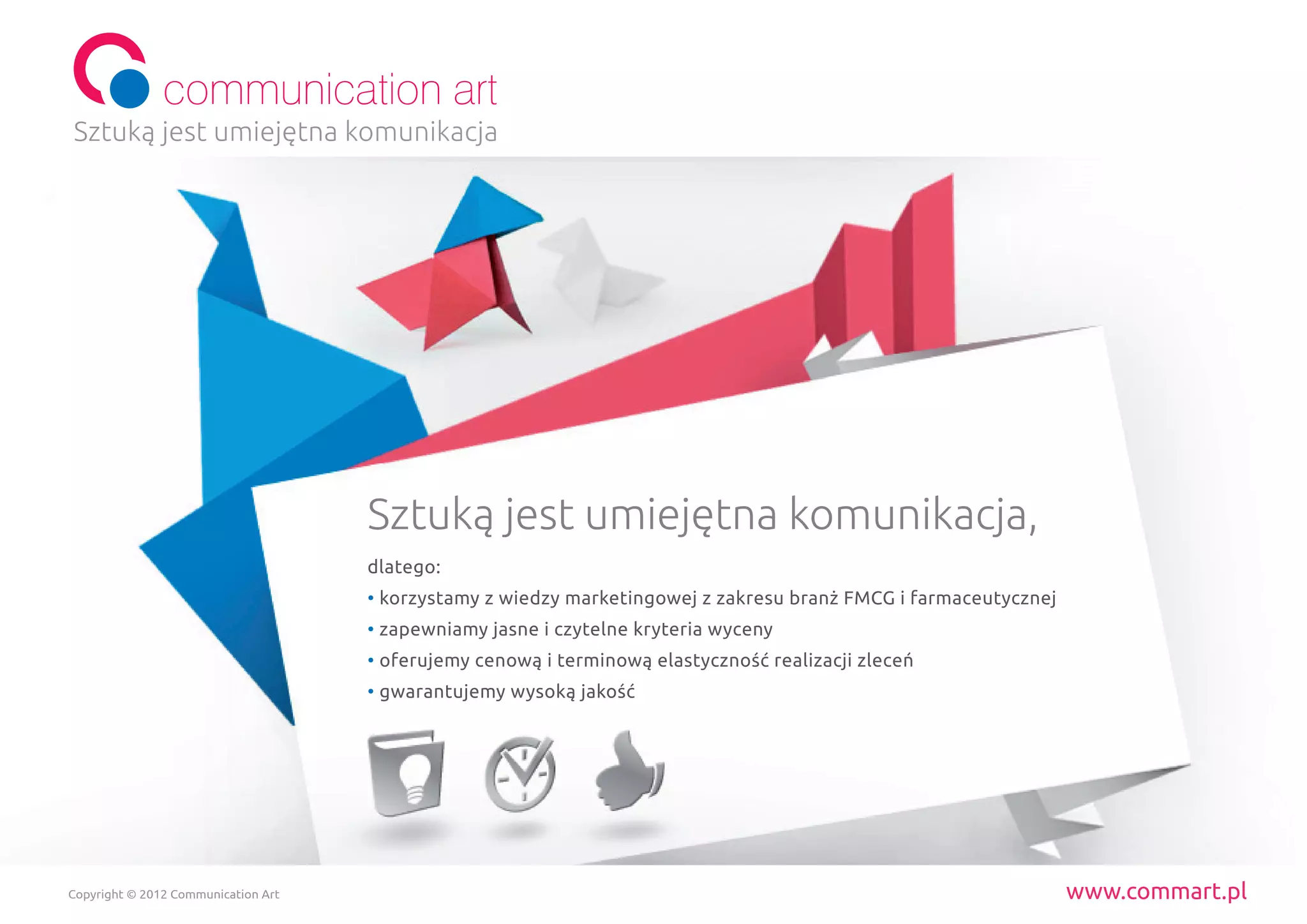 communication art
Sztuką jest umiejętna komunikacja

Sztuką jest umiejętna komunikacja,

dlatego:
• korzystamy z wiedzy marketingowej z zakresu branż FMCG i farmaceutycznej
• zapewniamy jasne i czytelne kryteria wyceny
• oferujemy cenową i terminową elastyczność realizacji zleceń
• gwarantujemy wysoką jakość

Copyright © 2012 Communication Art

www.commart.pl